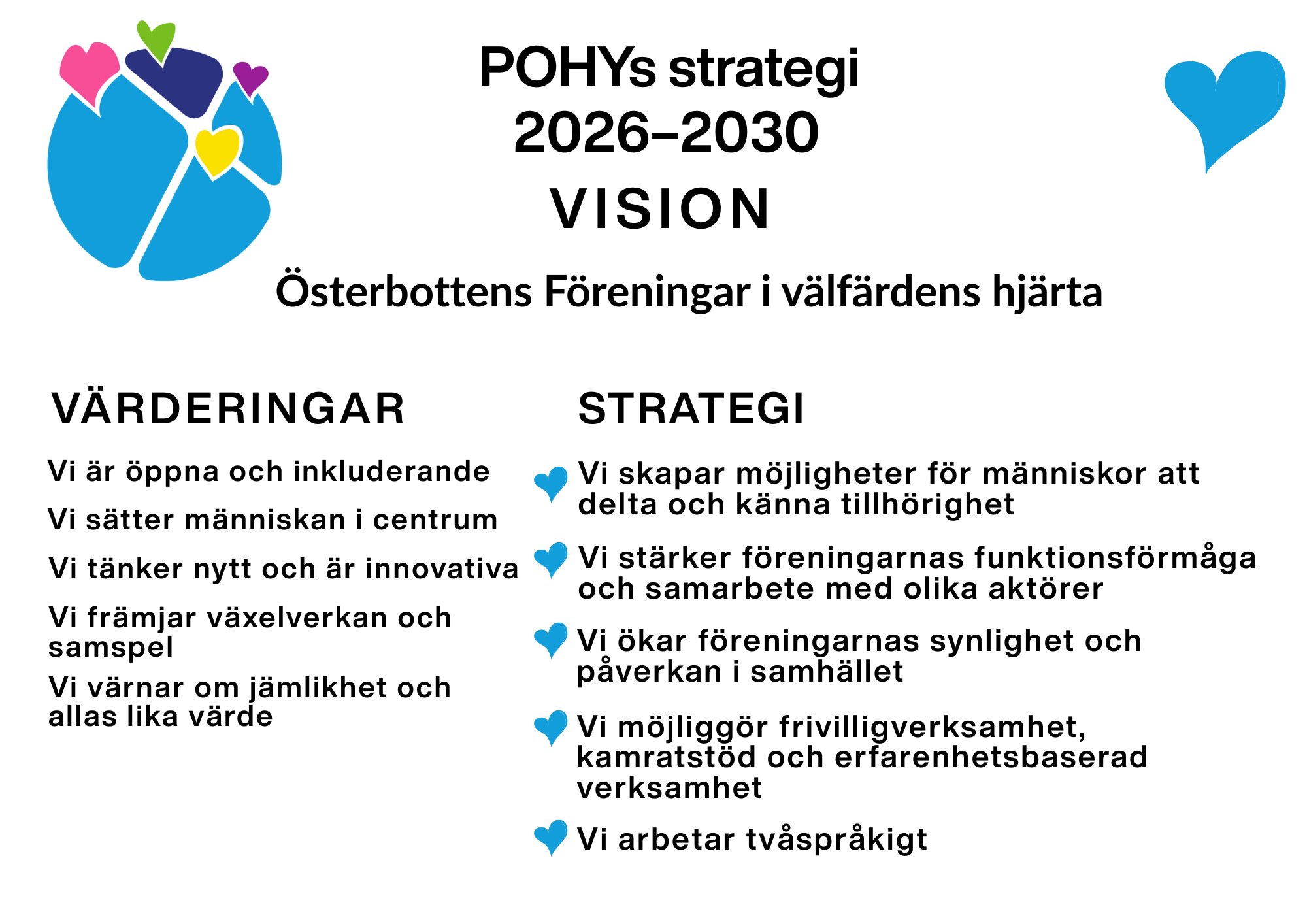 POHYs strategi 2026–2030

VISION

Österbottens Föreningar i välfärdens hjärta

VÄRDERINGAR

Vi är öppna och inkluderande

Vi sätter människan i centrum

Vi tänker nytt och är innovativa

Vi främjar växelverkan och samspel

Vi värnar om jämlikhet och allas lika värde

STRATEGI

Vi skapar möjligheter för människor att delta och känna tillhörighet

Vi stärker föreningarnas funktionsförmåga och samarbete med olika aktörer

Vi ökar föreningarnas synlighet och påverkan i samhället

Vi möjliggör frivilligverksamhet, kamratstöd och erfarenhetsbaserad verksamhet

Vi arbetar tvåspråkigt